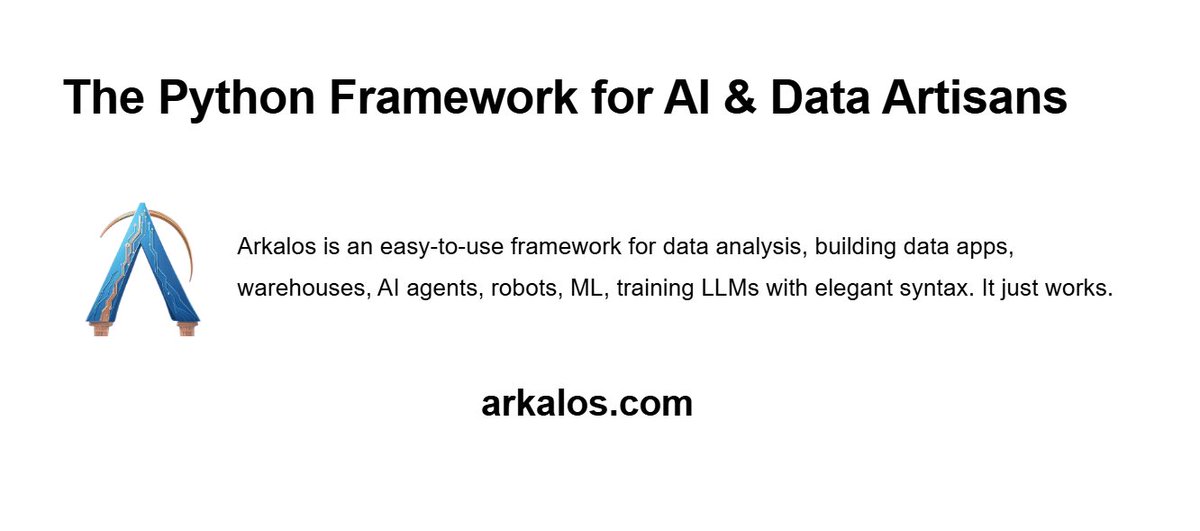 The Python Framework for AI & Data Artisans

Arkalos is an easy-to-use framework for data analysis, building data apps, warehouses, AI agents, robots, ML, training LLMs with elegant syntax. It just works.

arkalos.com